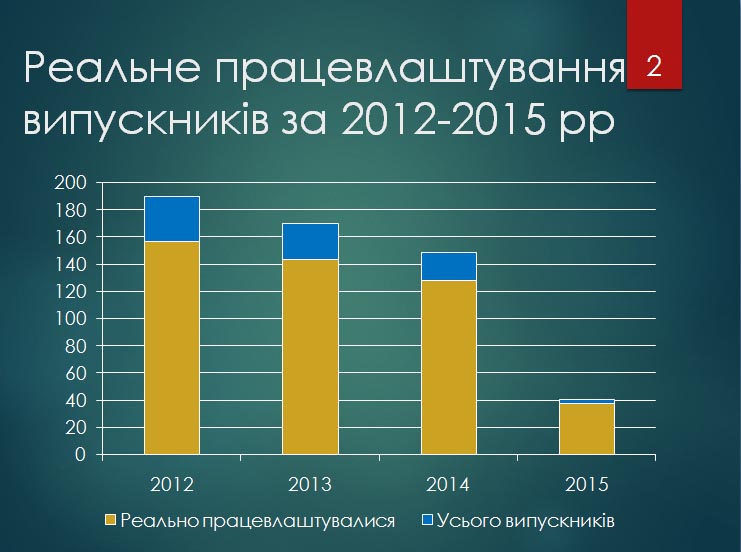 Реальне працевлаштування випускників за 2012-2015 рр

2

200
180
160
140
120
100
80
60
40
20
0

2012
2013
2014
2015

Реально працевлаштувалися
Усього випускників